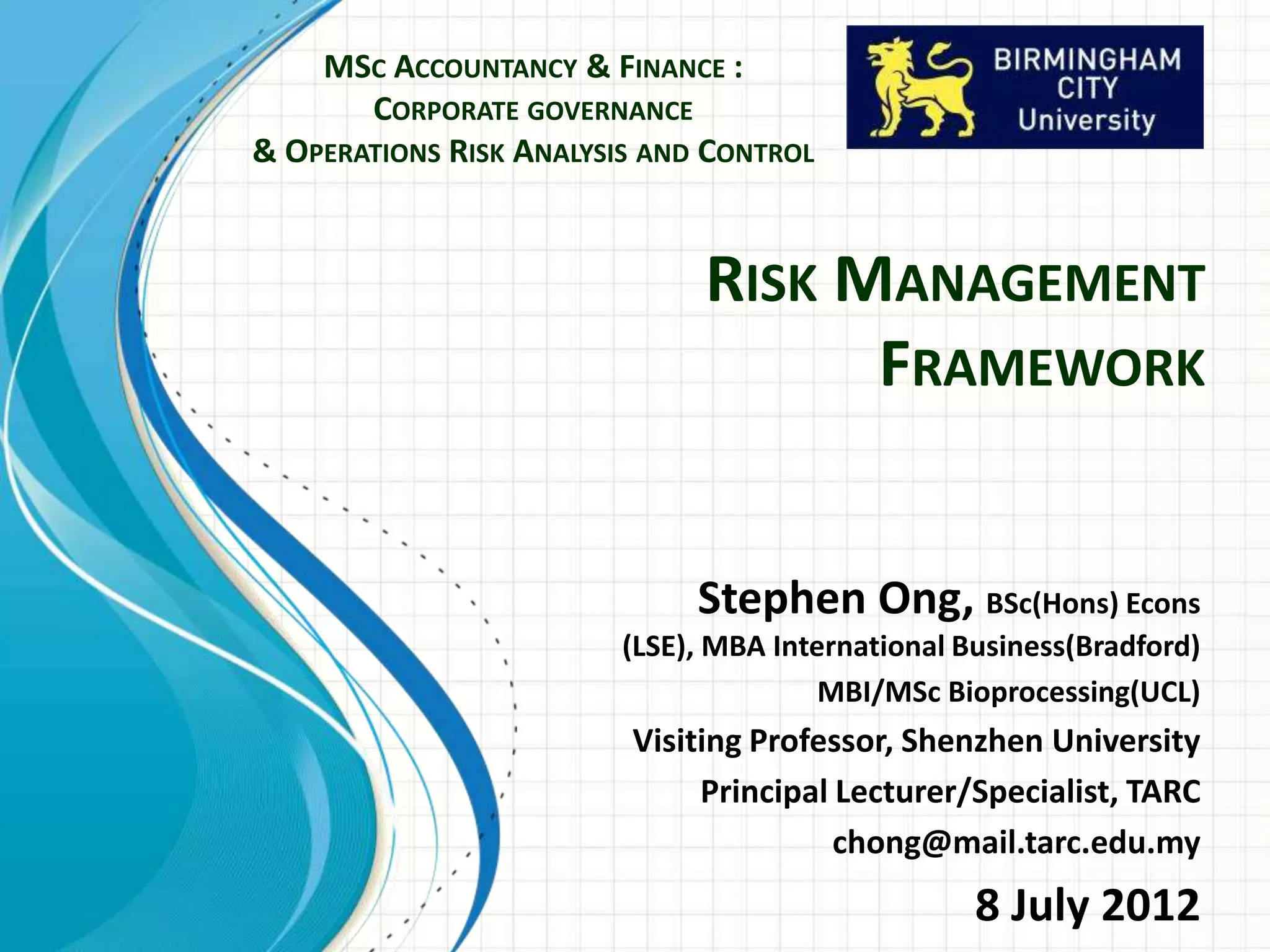 MSc Accountancy & Finance :
Corporate governance
& Operations Risk Analysis and Control

BIRMINGHAM CITY University

Risk Management Framework

Stephen Ong, BSc(Hons) Econs (LSE), MBA International Business(Bradford)
MBI/MSc Bioprocessing(UCL)
Visiting Professor, Shenzhen University
Principal Lecturer/Specialist, TARC
chong@mail.tarc.edu.my

8 July 2012